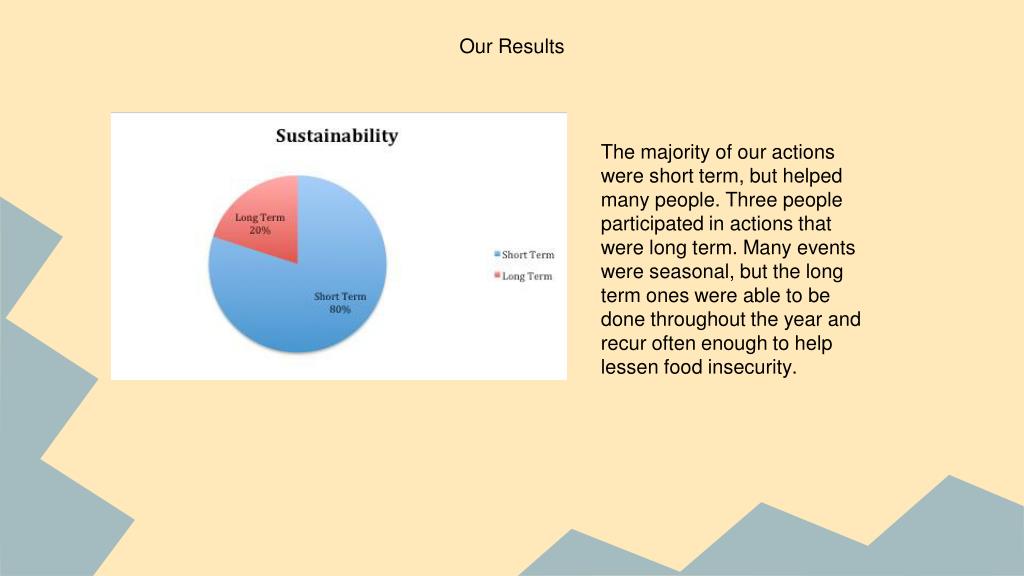 Our Results

Sustainability

Long Term
20%

Short Term
80%

Short Term
Long Term

The majority of our actions were short term, but helped many people. Three people participated in actions that were long term. Many events were seasonal, but the long term ones were able to be done throughout the year and recur often enough to help lessen food insecurity.